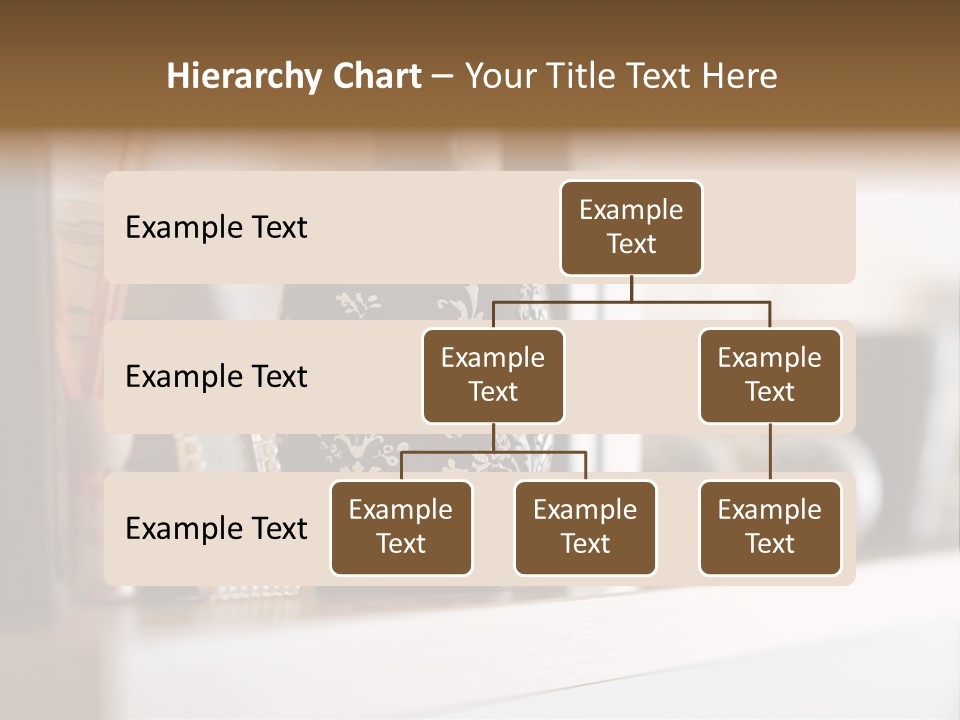 Hierarchy Chart – Your Title Text Here

Example Text

Example Text

Example Text

Example Text

Example Text

Example Text

Example Text

Example Text

Example Text